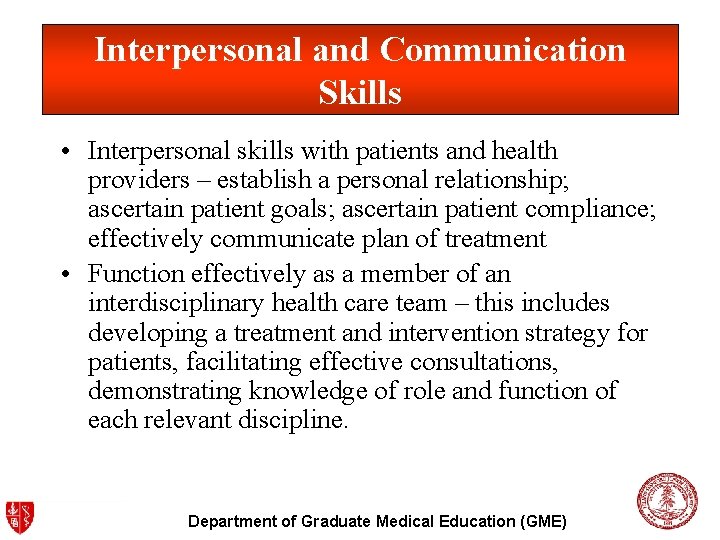 Interpersonal and Communication Skills

• Interpersonal skills with patients and health providers – establish a personal relationship; ascertain patient goals; ascertain patient compliance; effectively communicate plan of treatment

• Function effectively as a member of an interdisciplinary health care team – this includes developing a treatment and intervention strategy for patients, facilitating effective consultations, demonstrating knowledge of role and function of each relevant discipline.

Department of Graduate Medical Education (GME)